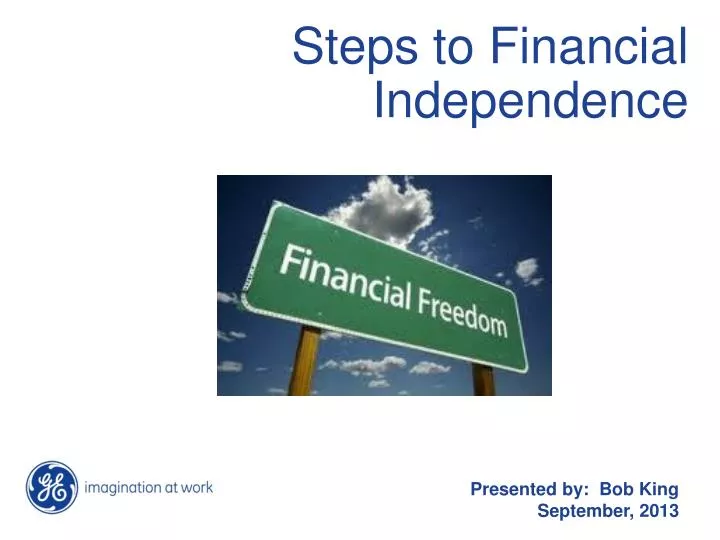 Steps to Financial Independence

Financial Freedom

GE imagination at work

Presented by: Bob King
September, 2013